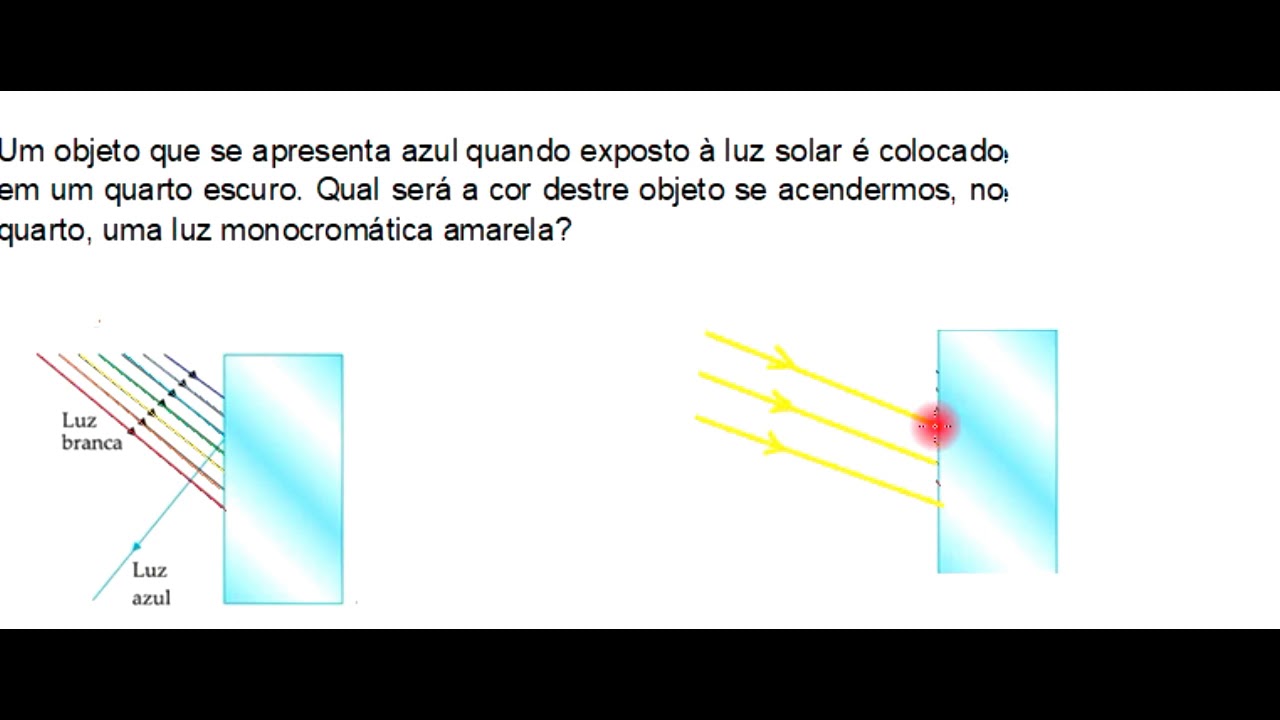 Um objeto que se apresenta azul quando exposto à luz solar é colocado em um quarto escuro. Qual será a cor destre objeto se acendermos, no quarto, uma luz monocromática amarela?

Luz branca

Luz azul